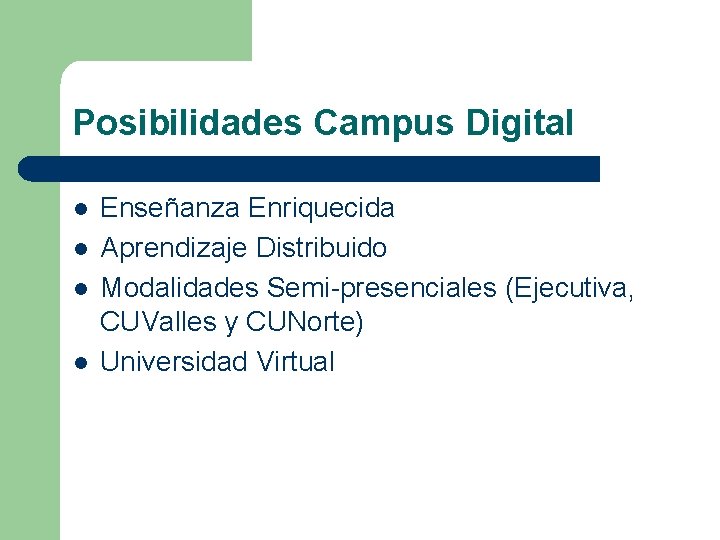 Posibilidades Campus Digital

- Enseñanza Enriquecida
- Aprendizaje Distribuido
- Modalidades Semi-presenciales (Ejecutiva, CUValles y CUNorte)
- Universidad Virtual